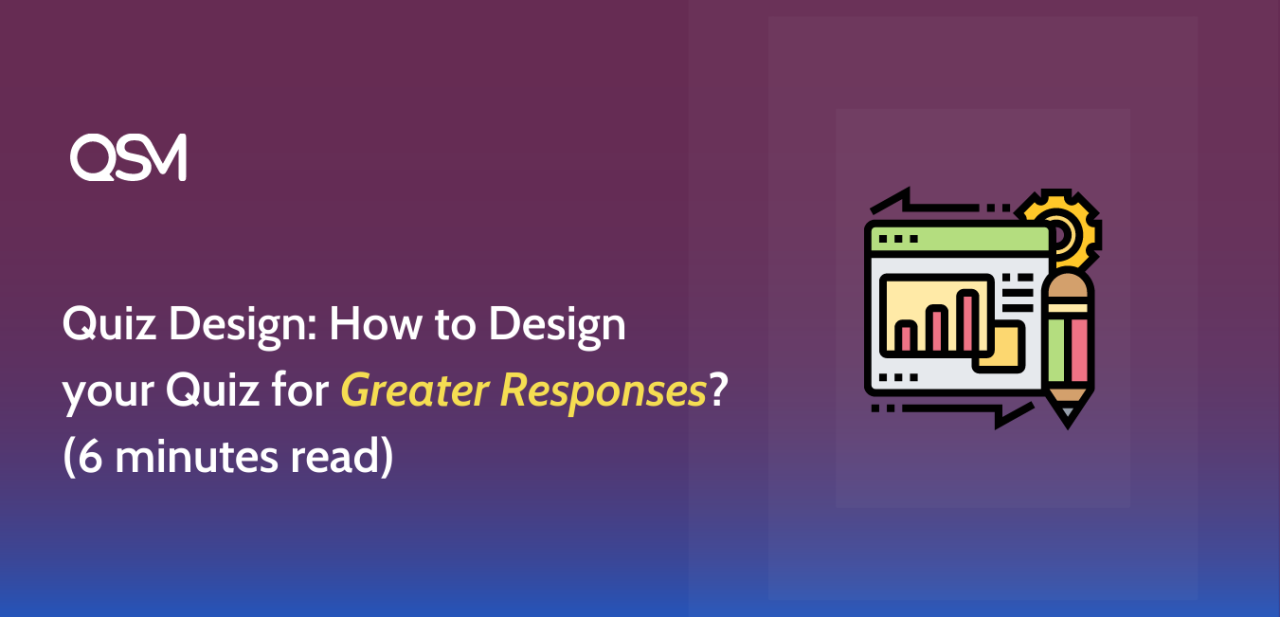 QSM

Quiz Design: How to Design your Quiz for Greater Responses? (6 minutes read)